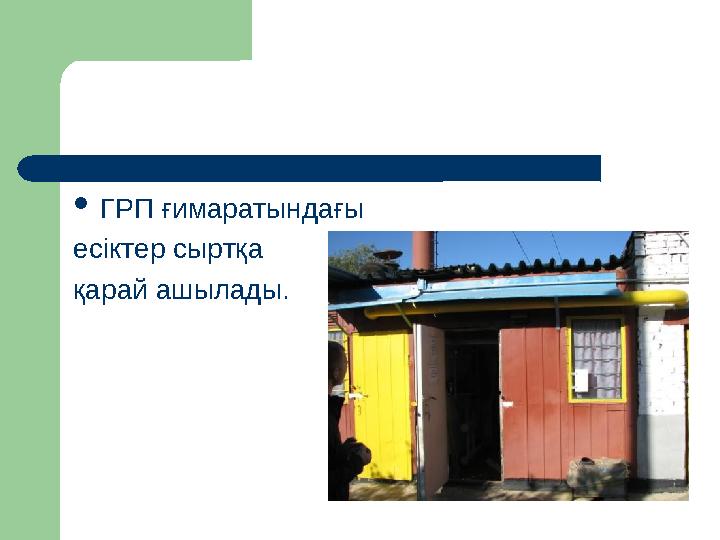 • ГРП ғимаратындағы есіктер сыртқа қарай ашылады.